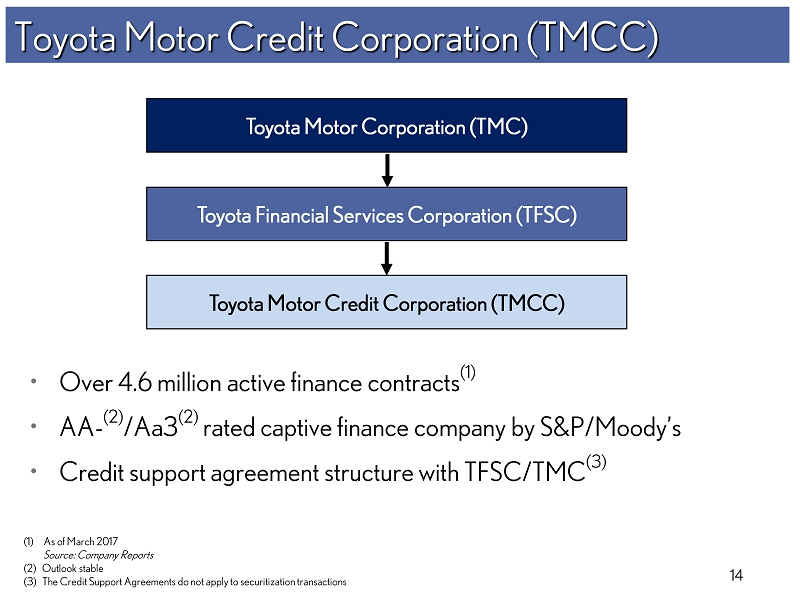 Toyota Motor Credit Corporation (TMCC)

Toyota Motor Corporation (TMC)

Toyota Financial Services Corporation (TFSC)

Toyota Motor Credit Corporation (TMCC)

• Over 4.6 million active finance contracts$^{(1)}$

• AA-$^{(2)}$/Aa3$^{(2)}$ rated captive finance company by S&P/Moody's

• Credit support agreement structure with TFSC/TMC$^{(3)}$

(1) As of March 2017
Source: Company Reports
(2) Outlook stable
(3) The Credit Support Agreements do not apply to securitization transactions

14